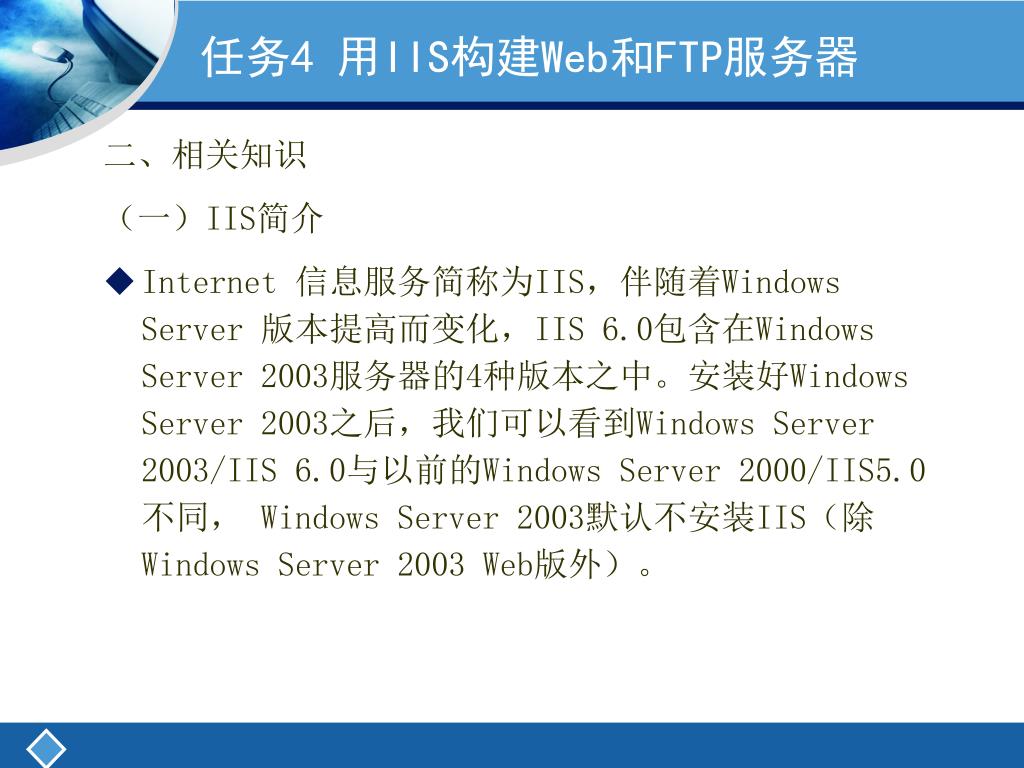 任务4 用IIS构建Web和FTP服务器

二、相关知识

（一）IIS简介

◆Internet 信息服务简称为IIS，伴随着Windows Server 版本提高而变化，IIS 6.0包含在Windows Server 2003服务器的4种版本之中。安装好Windows Server 2003之后，我们可以看到Windows Server 2003/IIS 6.0与以前的Windows Server 2000/IIS5.0不同， Windows Server 2003默认不安装IIS（除Windows Server 2003 Web版外）。